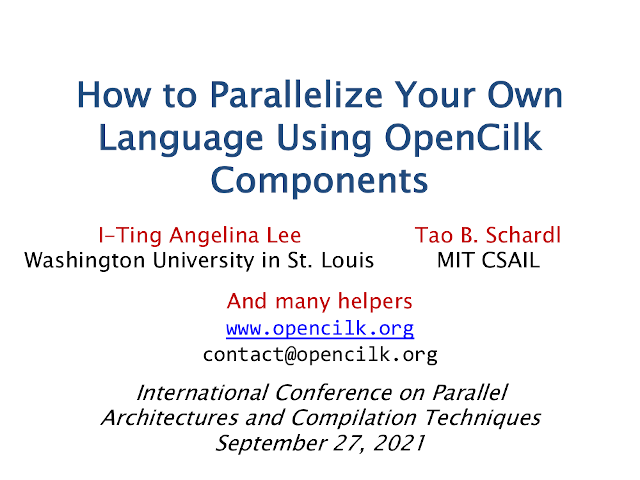 How to Parallelize Your Own Language Using OpenCilk Components

I-Ting Angelina Lee
Washington University in St. Louis

Tao B. Schardl
MIT CSAIL

And many helpers
www.opencilk.org
contact@opencilk.org

International Conference on Parallel Architectures and Compilation Techniques
September 27, 2021